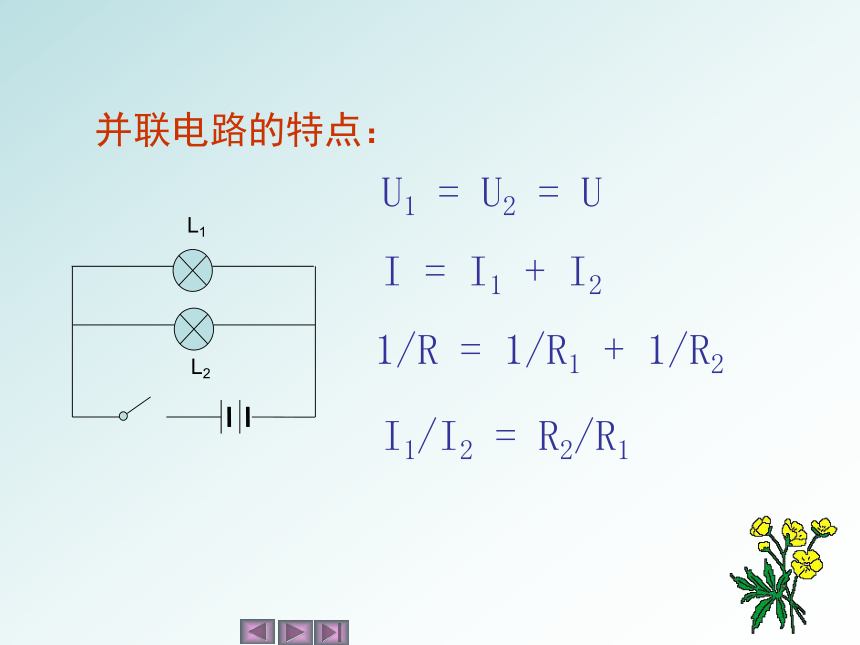 并联电路的特点：

$L_1$

$L_2$

$U_1 = U_2 = U$

$I = I_1 + I_2$

$1/R = 1/R_1 + 1/R_2$

$I_1/I_2 = R_2/R_1$